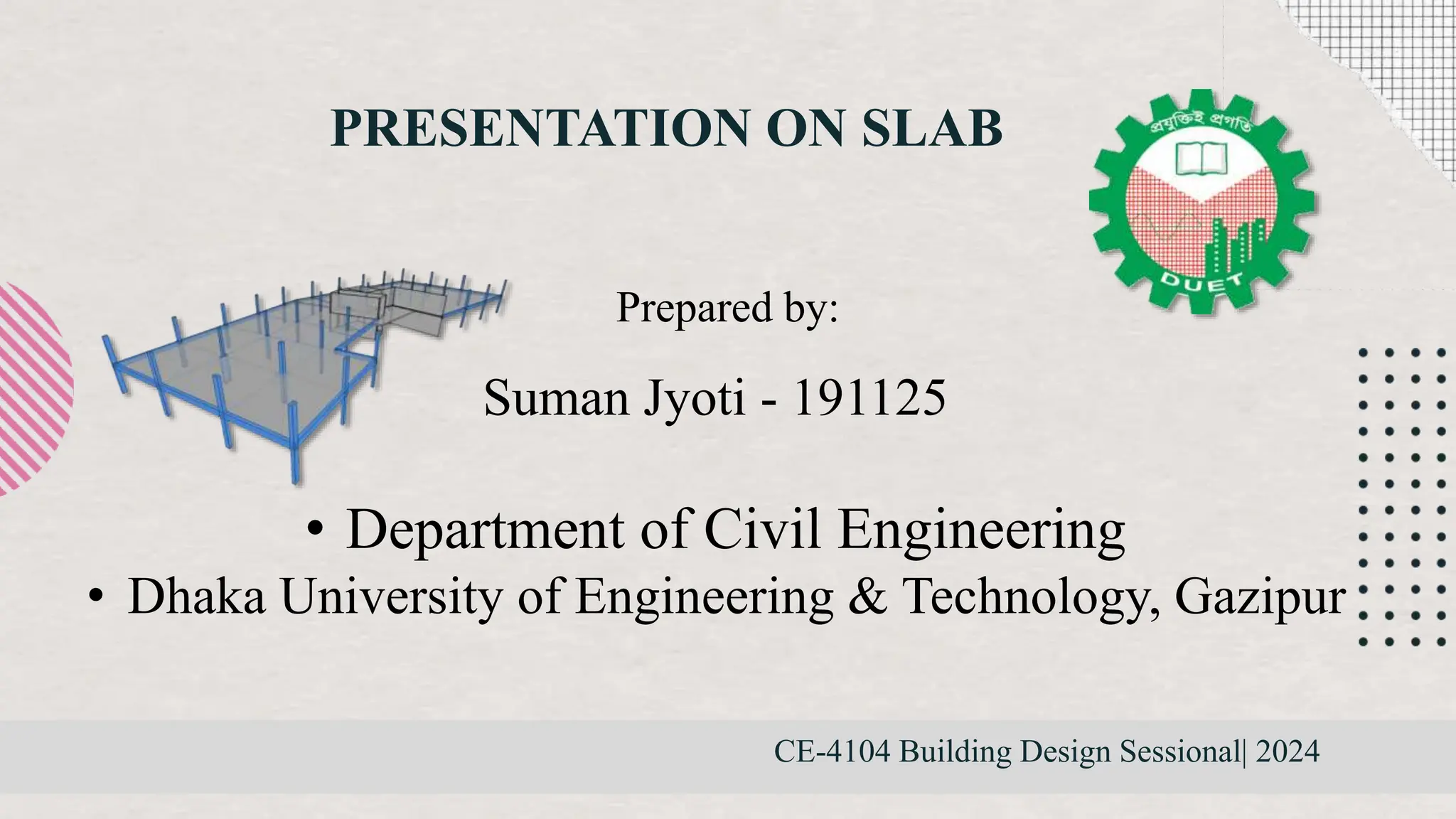 PRESENTATION ON SLAB

প্রযুক্তিই প্রগতি

DUET

Prepared by:

Suman Jyoti - 191125

• Department of Civil Engineering
• Dhaka University of Engineering & Technology, Gazipur

CE-4104 Building Design Sessional| 2024